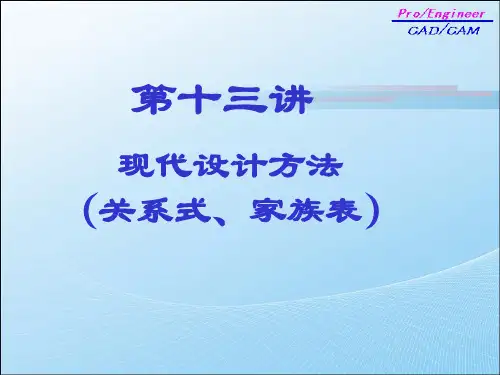 Pro/Engineer
CAD/CAM

第十三讲

现代设计方法
（关系式、家族表）